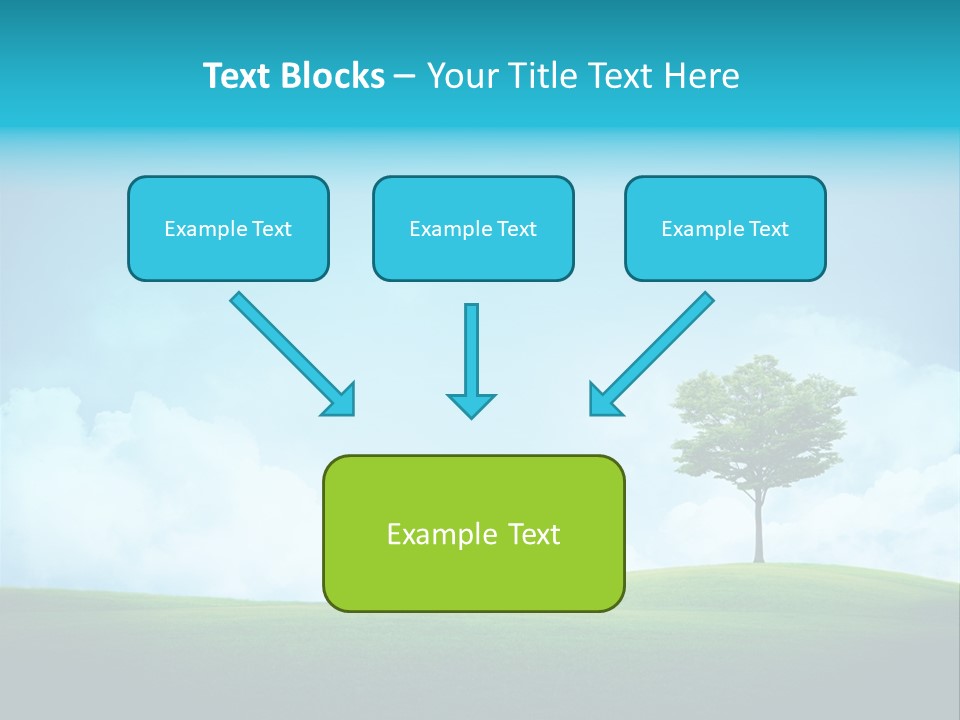 Text Blocks – Your Title Text Here

Example Text

Example Text

Example Text

Example Text